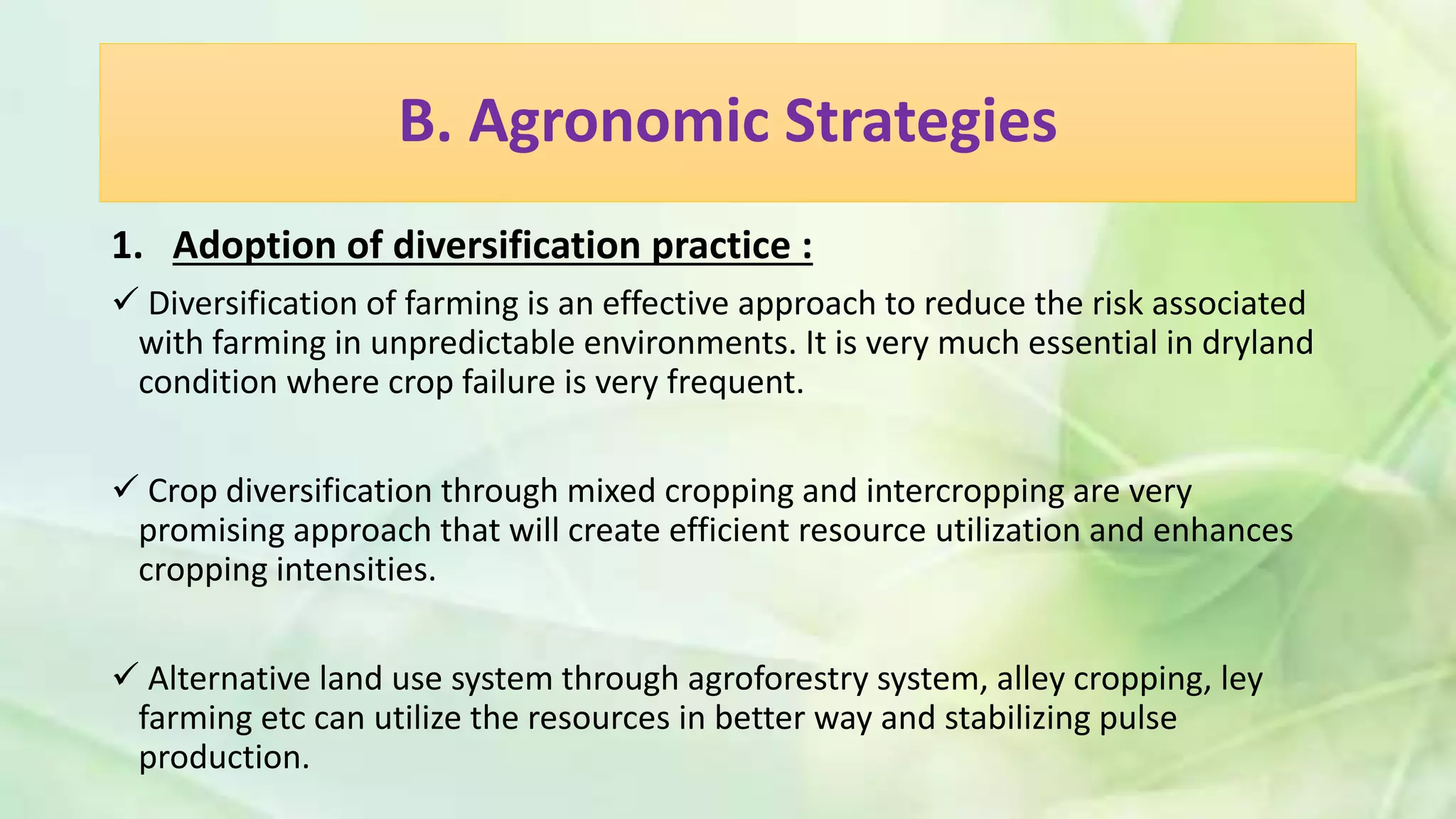 B. Agronomic Strategies

1. Adoption of diversification practice :

✓ Diversification of farming is an effective approach to reduce the risk associated with farming in unpredictable environments. It is very much essential in dryland condition where crop failure is very frequent.

✓ Crop diversification through mixed cropping and intercropping are very promising approach that will create efficient resource utilization and enhances cropping intensities.

✓ Alternative land use system through agroforestry system, alley cropping, ley farming etc can utilize the resources in better way and stabilizing pulse production.